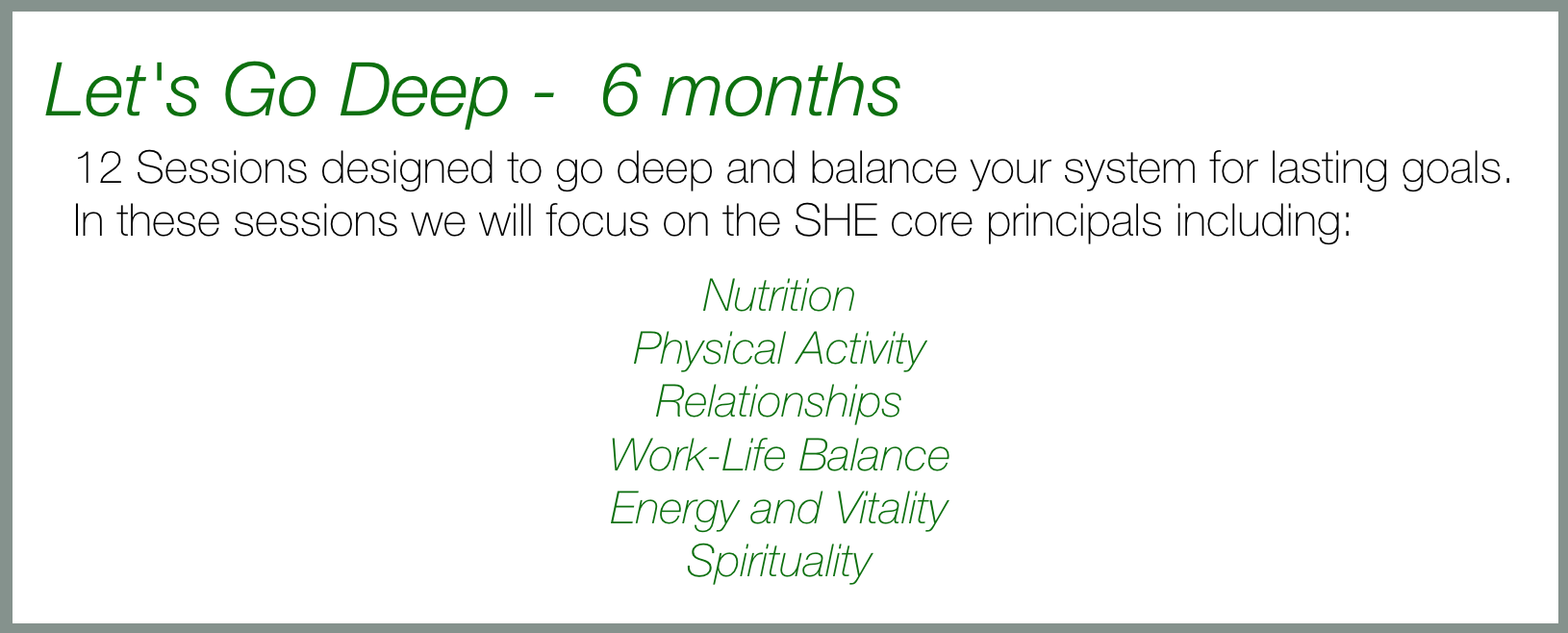 Let's Go Deep -  6 months

12 Sessions designed to go deep and balance your system for lasting goals. In these sessions we will focus on the SHE core principals including:

Nutrition
Physical Activity
Relationships
Work-Life Balance
Energy and Vitality
Spirituality